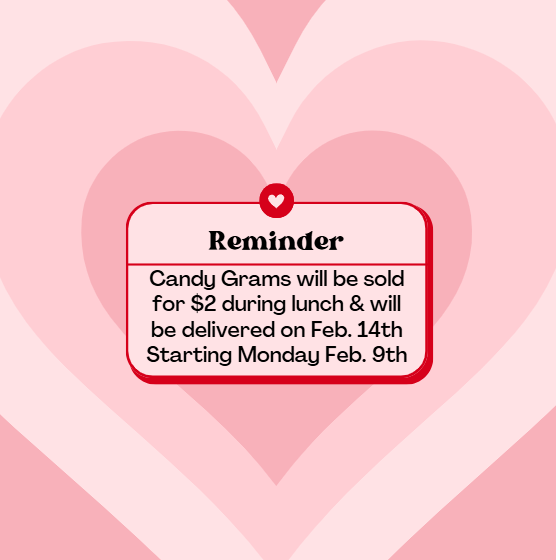 Reminder

Candy Grams will be sold for \$2 during lunch & will be delivered on Feb. 14th Starting Monday Feb. 9th